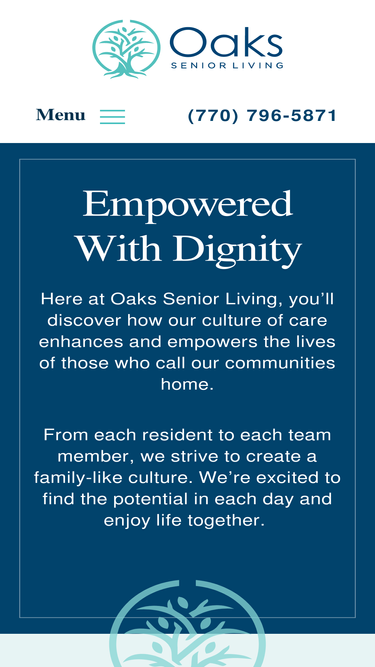 Oaks
SENIOR LIVING

Menu

(770) 796-5871

Empowered With Dignity

Here at Oaks Senior Living, you'll discover how our culture of care enhances and empowers the lives of those who call our communities home.

From each resident to each team member, we strive to create a family-like culture. We're excited to find the potential in each day and enjoy life together.